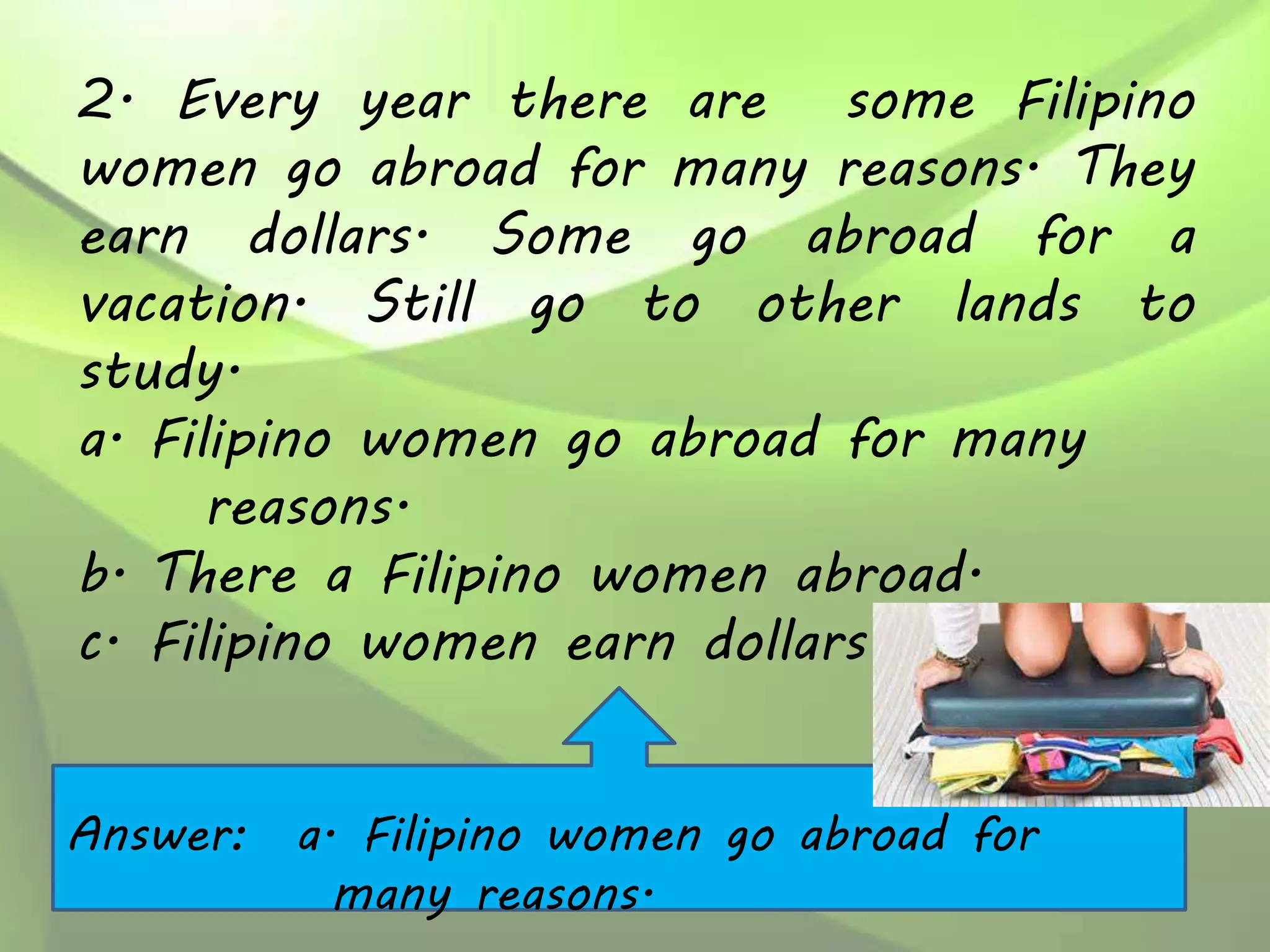 2. Every year there are some Filipino women go abroad for many reasons. They earn dollars. Some go abroad for a vacation. Still go to other lands to study.

a. Filipino women go abroad for many reasons.

b. There a Filipino women abroad.

c. Filipino women earn dollars

Answer: a. Filipino women go abroad for many reasons.